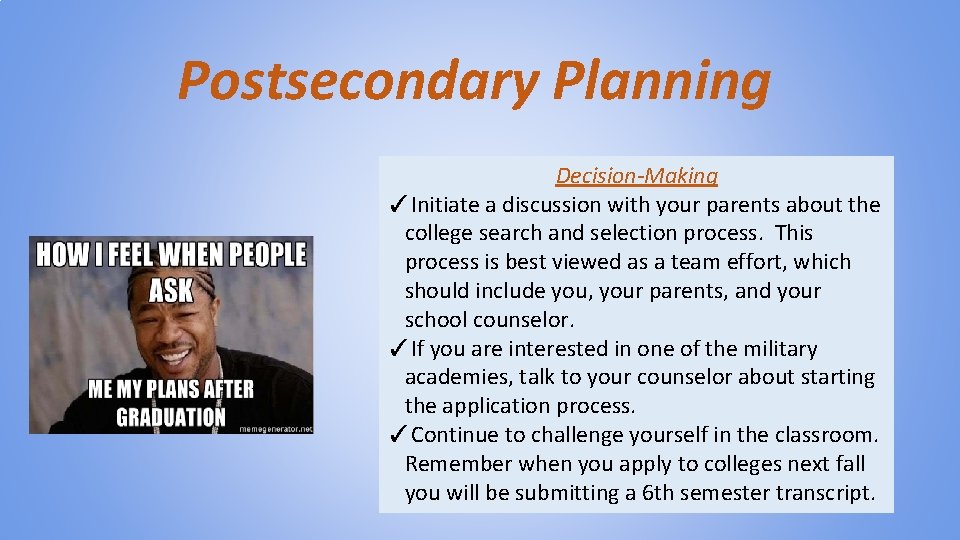 Postsecondary Planning

HOW I FEEL WHEN PEOPLE ASK

ME MY PLANS AFTER GRADUATION

memegenerator.net

Decision-Making

✓Initiate a discussion with your parents about the college search and selection process. This process is best viewed as a team effort, which should include you, your parents, and your school counselor.

✓If you are interested in one of the military academies, talk to your counselor about starting the application process.

✓Continue to challenge yourself in the classroom. Remember when you apply to colleges next fall you will be submitting a 6th semester transcript.